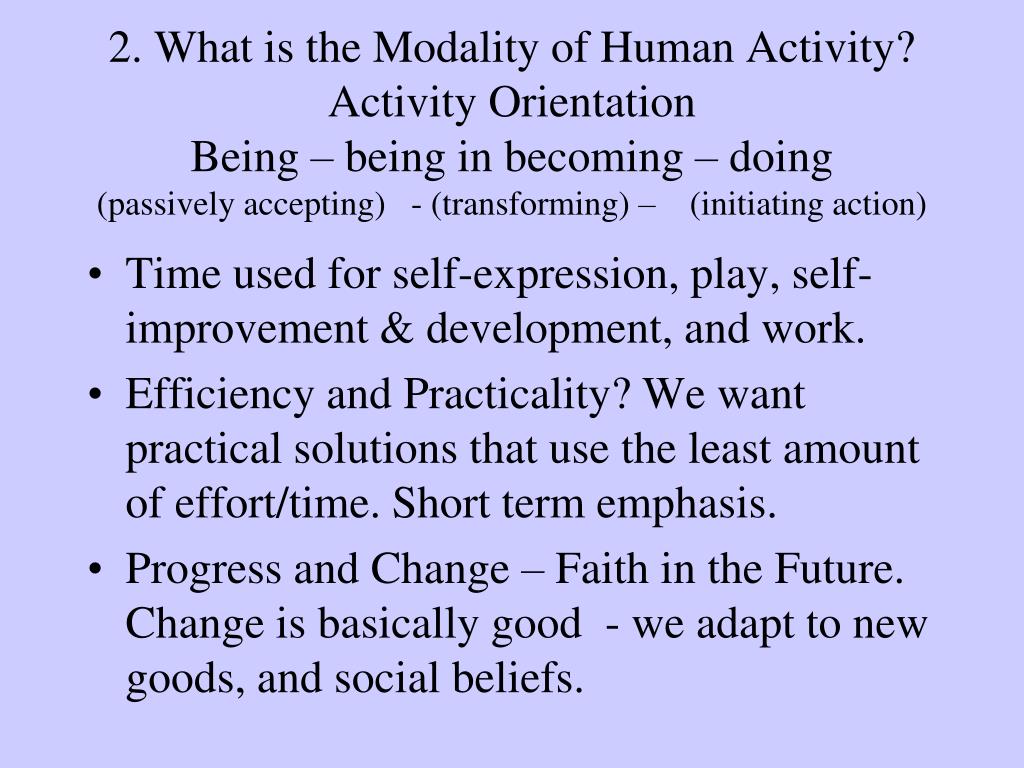 2. What is the Modality of Human Activity?
Activity Orientation
Being – being in becoming – doing
(passively accepting) - (transforming) – (initiating action)

• Time used for self-expression, play, self-improvement & development, and work.
• Efficiency and Practicality? We want practical solutions that use the least amount of effort/time. Short term emphasis.
• Progress and Change – Faith in the Future. Change is basically good - we adapt to new goods, and social beliefs.